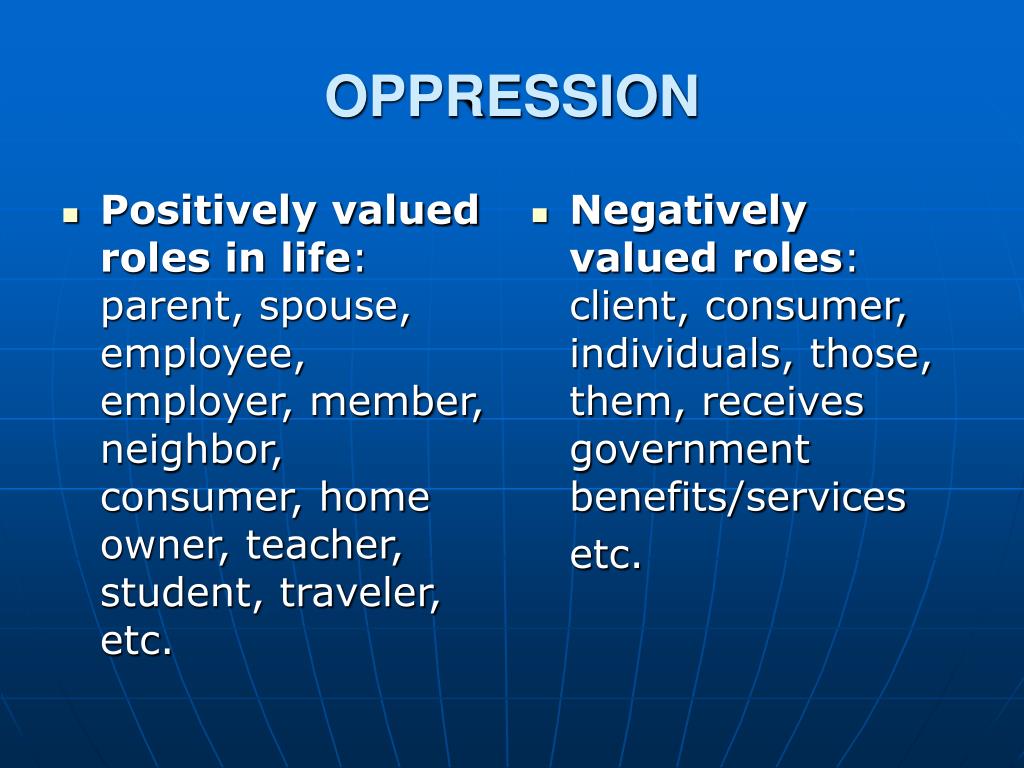 OPPRESSION

- Positively valued roles in life: parent, spouse, employee, employer, member, neighbor, consumer, home owner, teacher, student, traveler, etc.

- Negatively valued roles: client, consumer, individuals, those, them, receives government benefits/services etc.